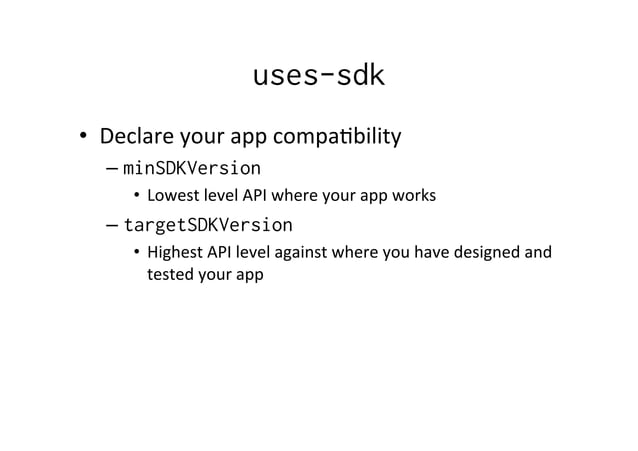 uses-sdk

• Declare your app compatibility
– minSDKVersion
• Lowest level API where your app works
– targetSDKVersion
• Highest API level against where you have designed and tested your app